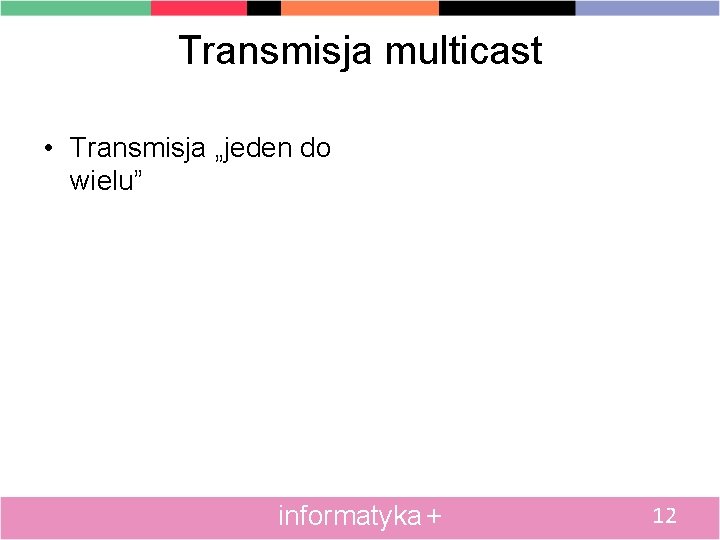 Transmisja multicast

• Transmisja „jeden do wielu”

informatyka +

12